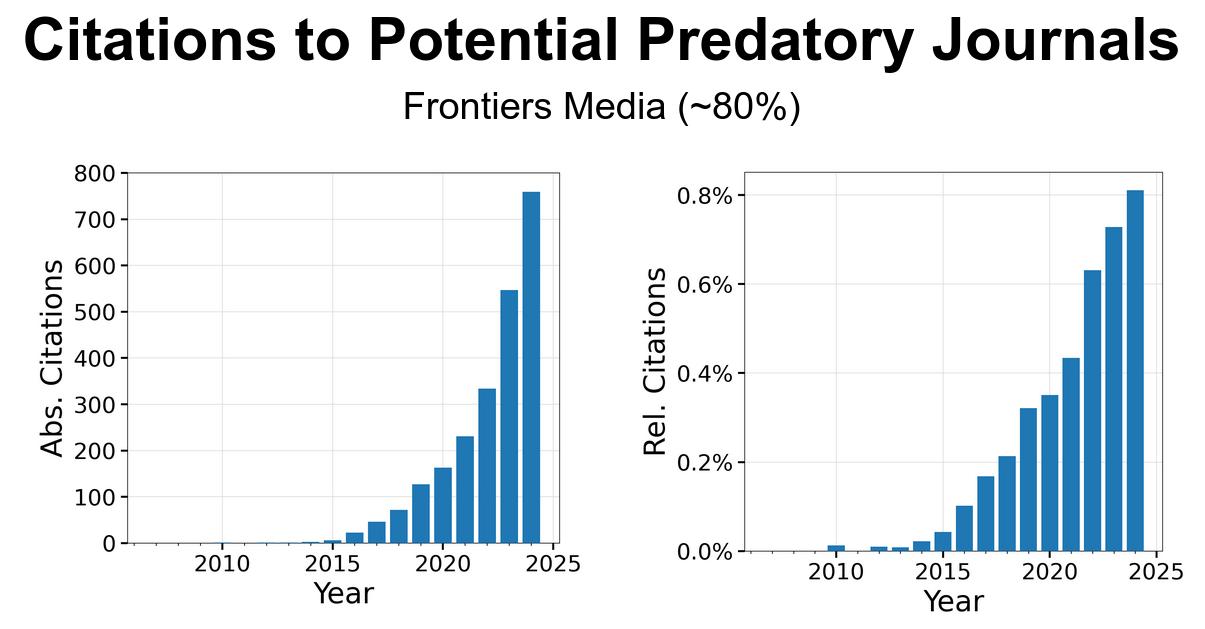 Citations to Potential Predatory Journals

Frontiers Media (~80%)

Abs. Citations
800
700
600
500
400
300
200
100
0
2010
2015
2020
2025
Year

Rel. Citations
0.8%
0.6%
0.4%
0.2%
0.0%
2010
2015
2020
2025
Year